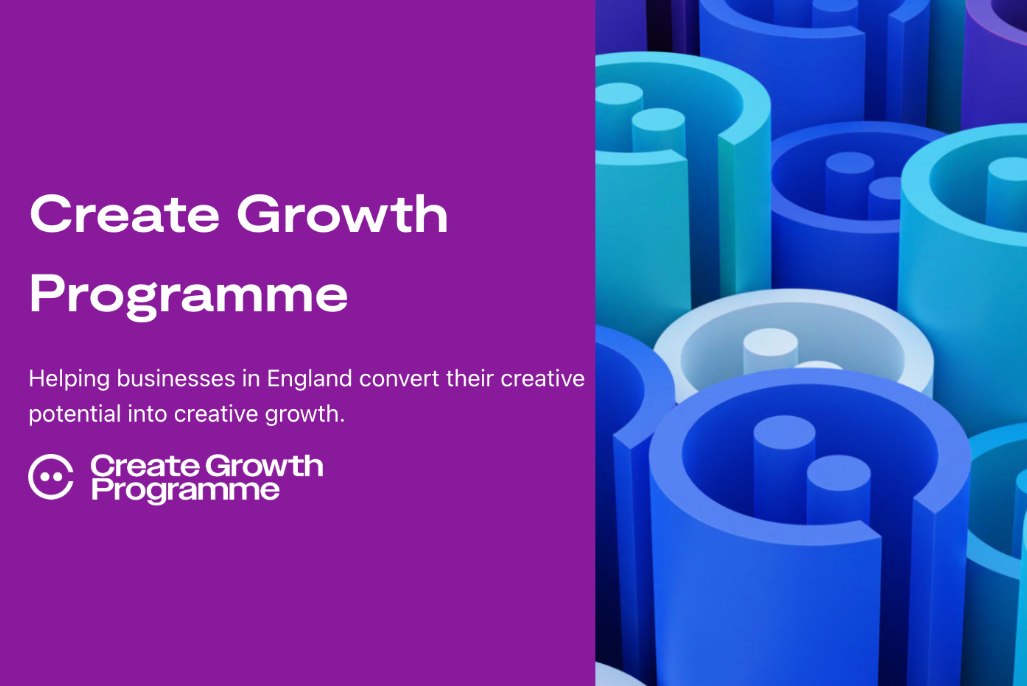 Create Growth Programme

Helping businesses in England convert their creative potential into creative growth.

Create Growth Programme